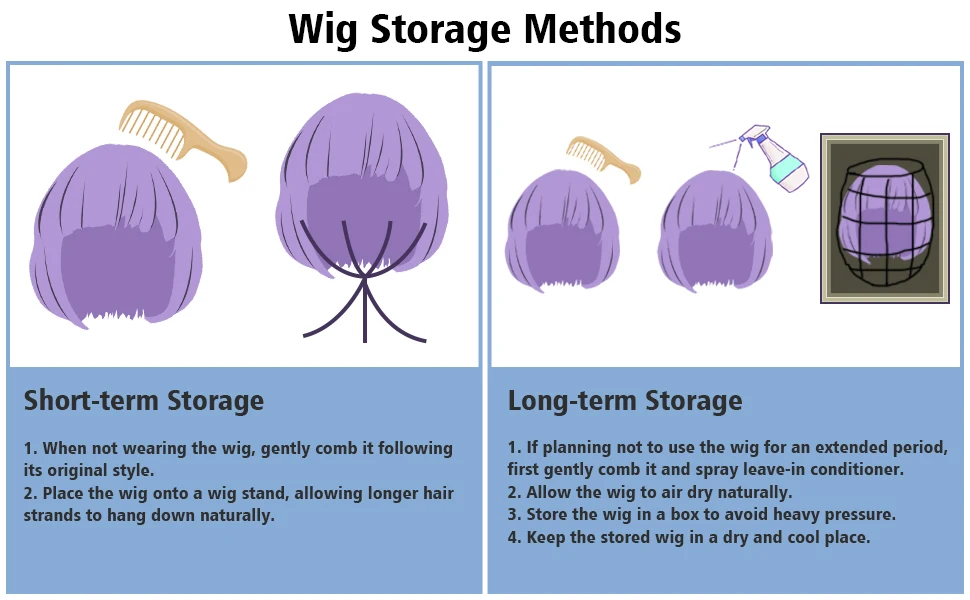 Wig Storage Methods

Short-term Storage

1. When not wearing the wig, gently comb it following its original style.
2. Place the wig onto a wig stand, allowing longer hair strands to hang down naturally.

Long-term Storage

1. If planning not to use the wig for an extended period, first gently comb it and spray leave-in conditioner.
2. Allow the wig to air dry naturally.
3. Store the wig in a box to avoid heavy pressure.
4. Keep the stored wig in a dry and cool place.